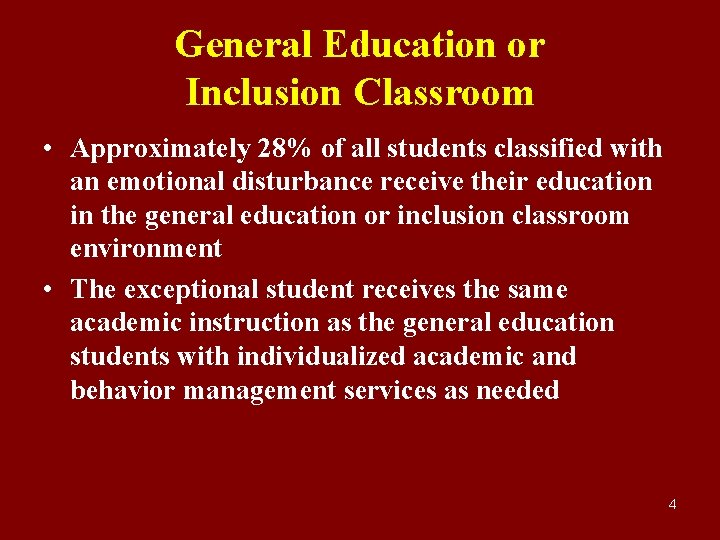 General Education or Inclusion Classroom

• Approximately 28% of all students classified with an emotional disturbance receive their education in the general education or inclusion classroom environment

• The exceptional student receives the same academic instruction as the general education students with individualized academic and behavior management services as needed

4